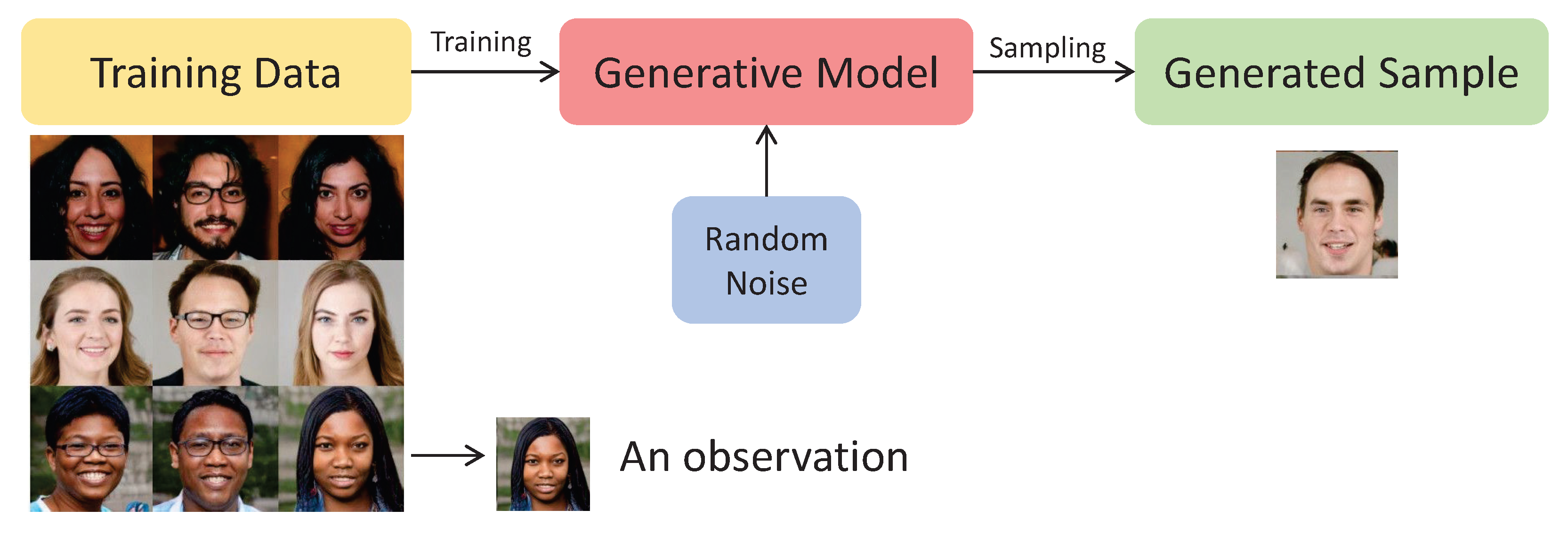 Training Data

Training

Generative Model

Sampling

Generated Sample

Random Noise

An observation